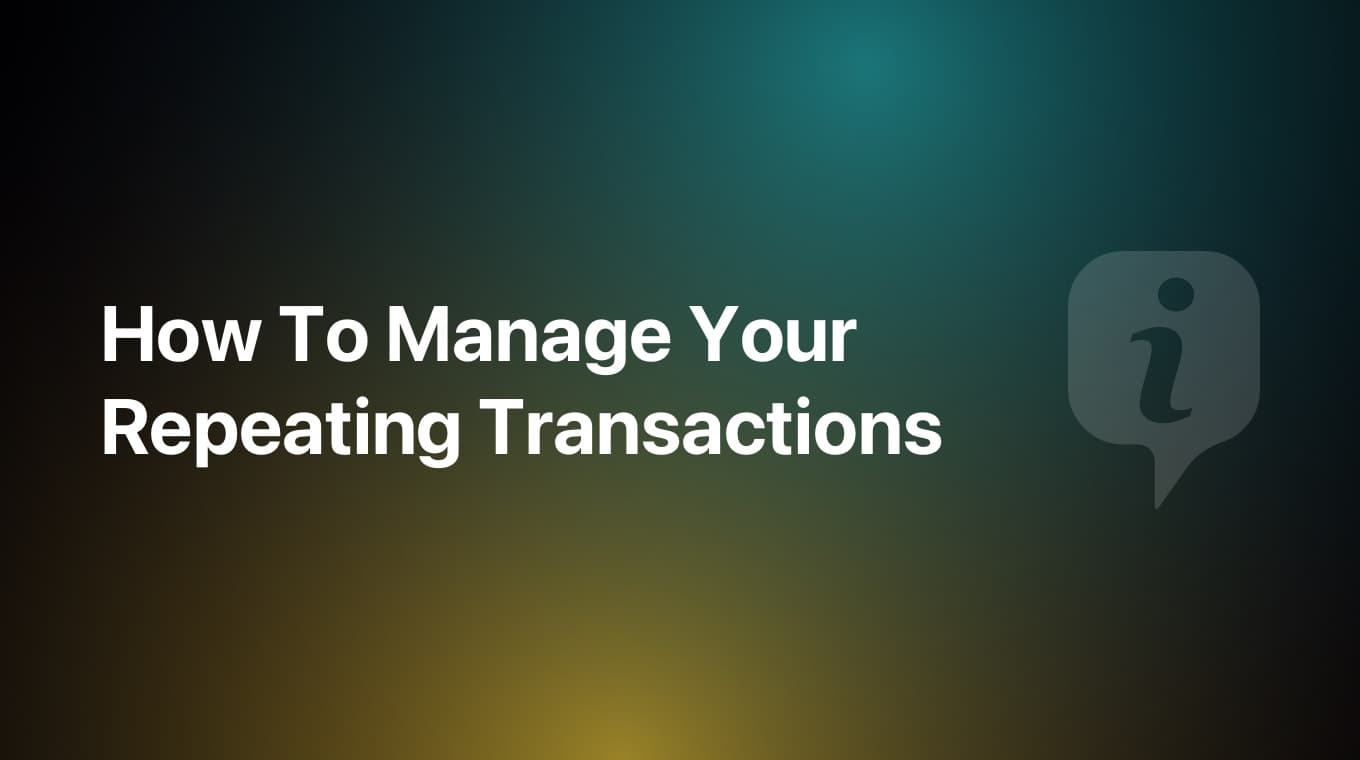 How To Manage Your Repeating Transactions

i